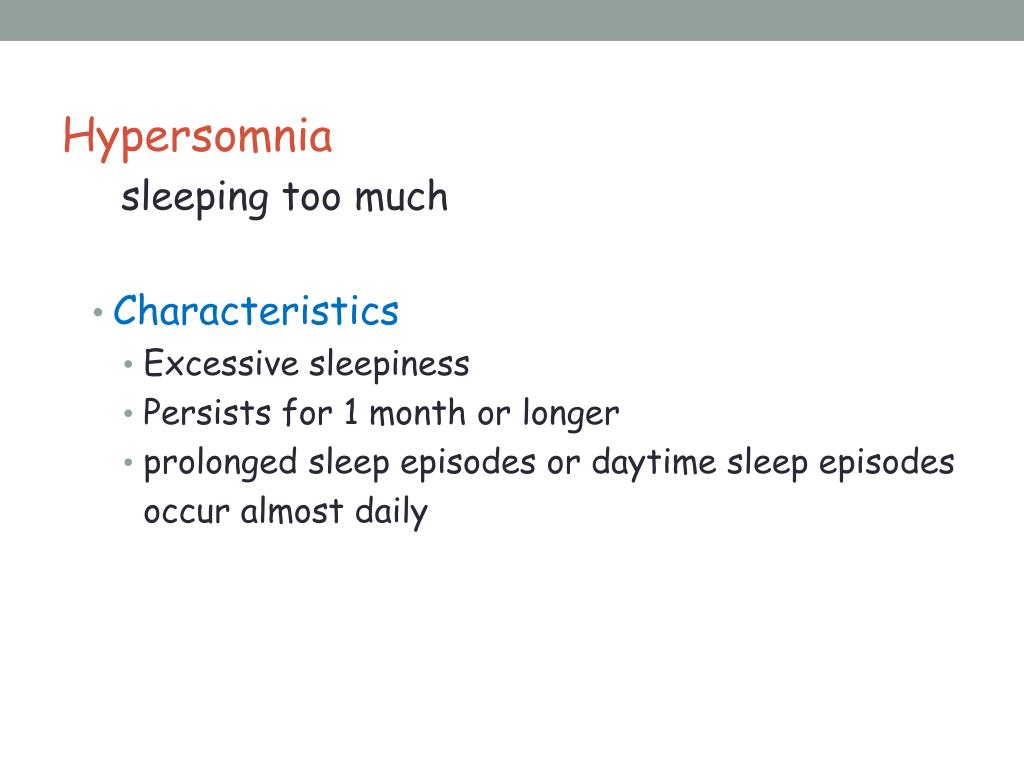 Hypersomnia
sleeping too much

• Characteristics
  • Excessive sleepiness
  • Persists for 1 month or longer
  • prolonged sleep episodes or daytime sleep episodes occur almost daily